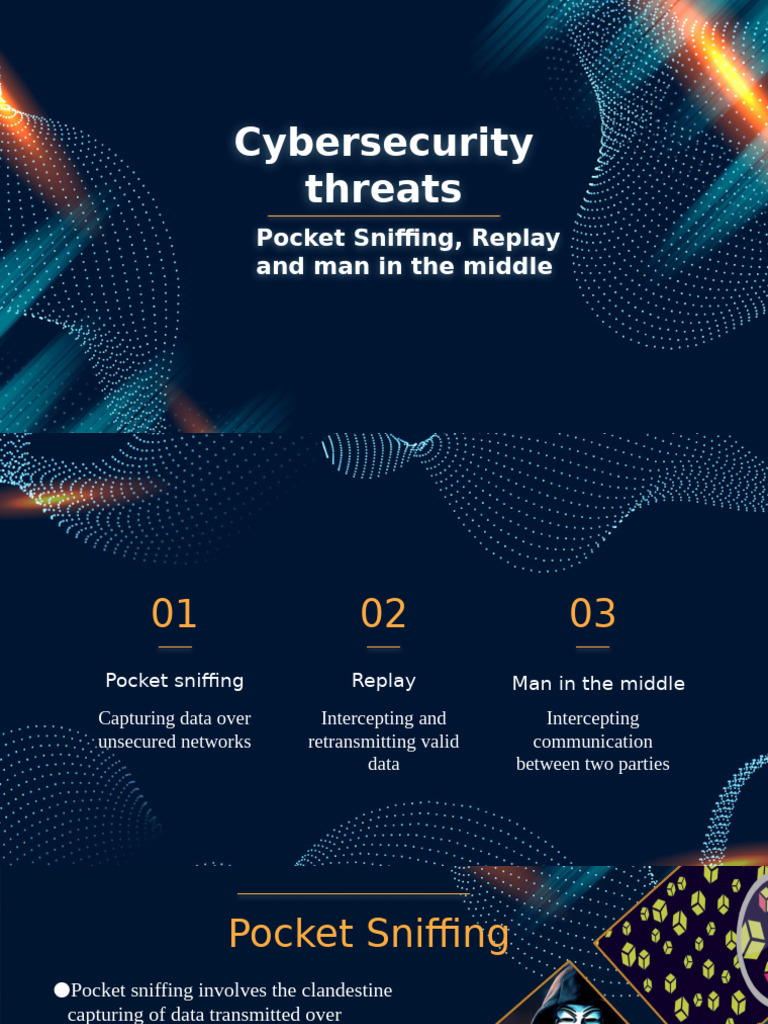 Cybersecurity threats

Pocket Sniffing, Replay and man in the middle

01

Pocket sniffing

Capturing data over unsecured networks

02

Replay

Intercepting and retransmitting valid data

03

Man in the middle

Intercepting communication between two parties

Pocket Sniffing

●Pocket sniffing involves the clandestine capturing of data transmitted over